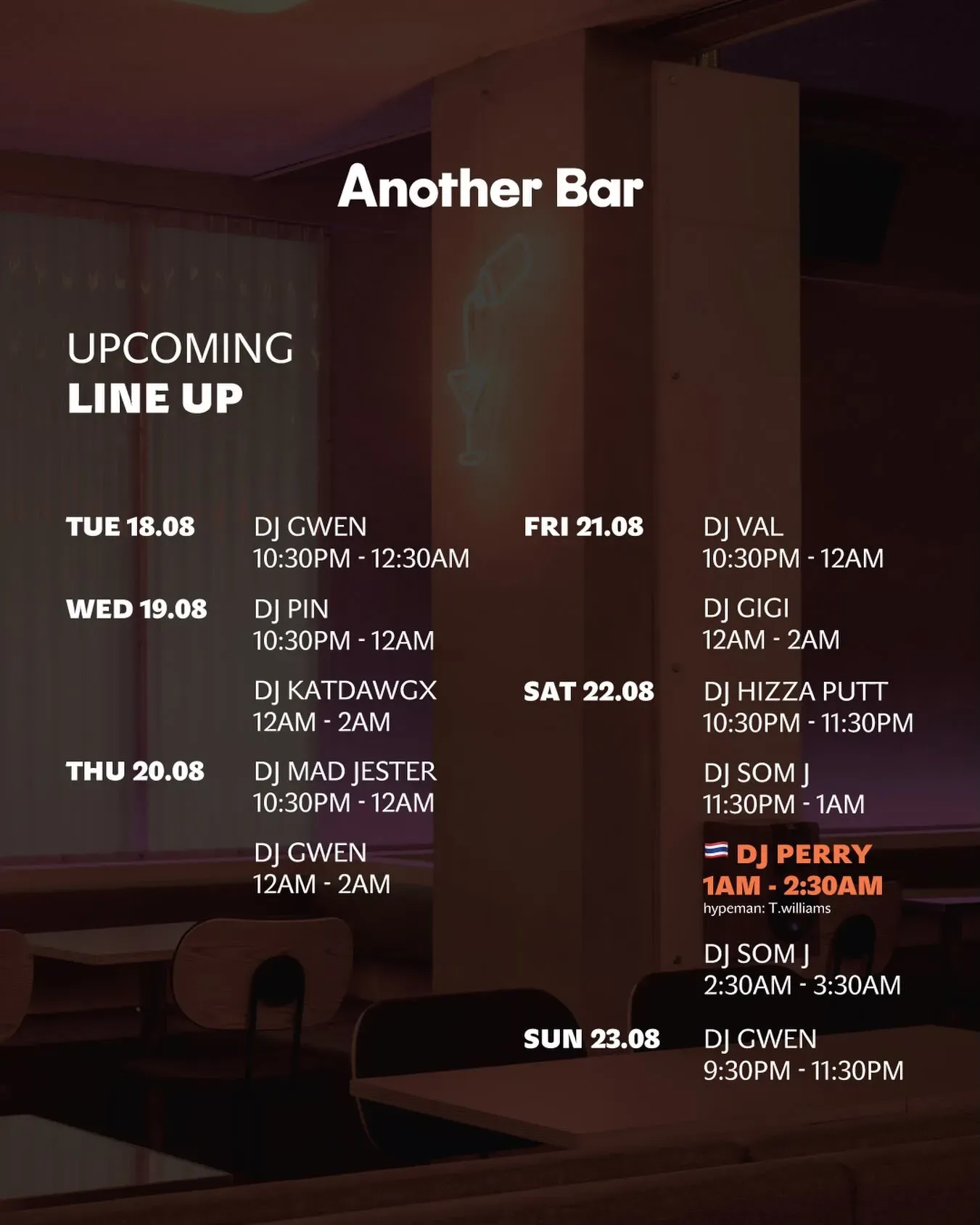 Another Bar

UPCOMING
LINE UP

TUE 18.08
DJ GWEN
10:30PM - 12:30AM

WED 19.08
DJ PIN
10:30PM - 12AM

DJ KATDAWGX
12AM - 2AM

THU 20.08
DJ MAD JESTER
10:30PM - 12AM

DJ GWEN
12AM - 2AM

FRI 21.08
DJ VAL
10:30PM - 12AM

DJ GIGI
12AM - 2AM

SAT 22.08
DJ HIZZA PUTT
10:30PM - 11:30PM

DJ SOM J
11:30PM - 1AM

🇹🇭 DJ PERRY
1AM - 2:30AM
hypeman: T.williams

DJ SOM J
2:30AM - 3:30AM

SUN 23.08
DJ GWEN
9:30PM - 11:30PM